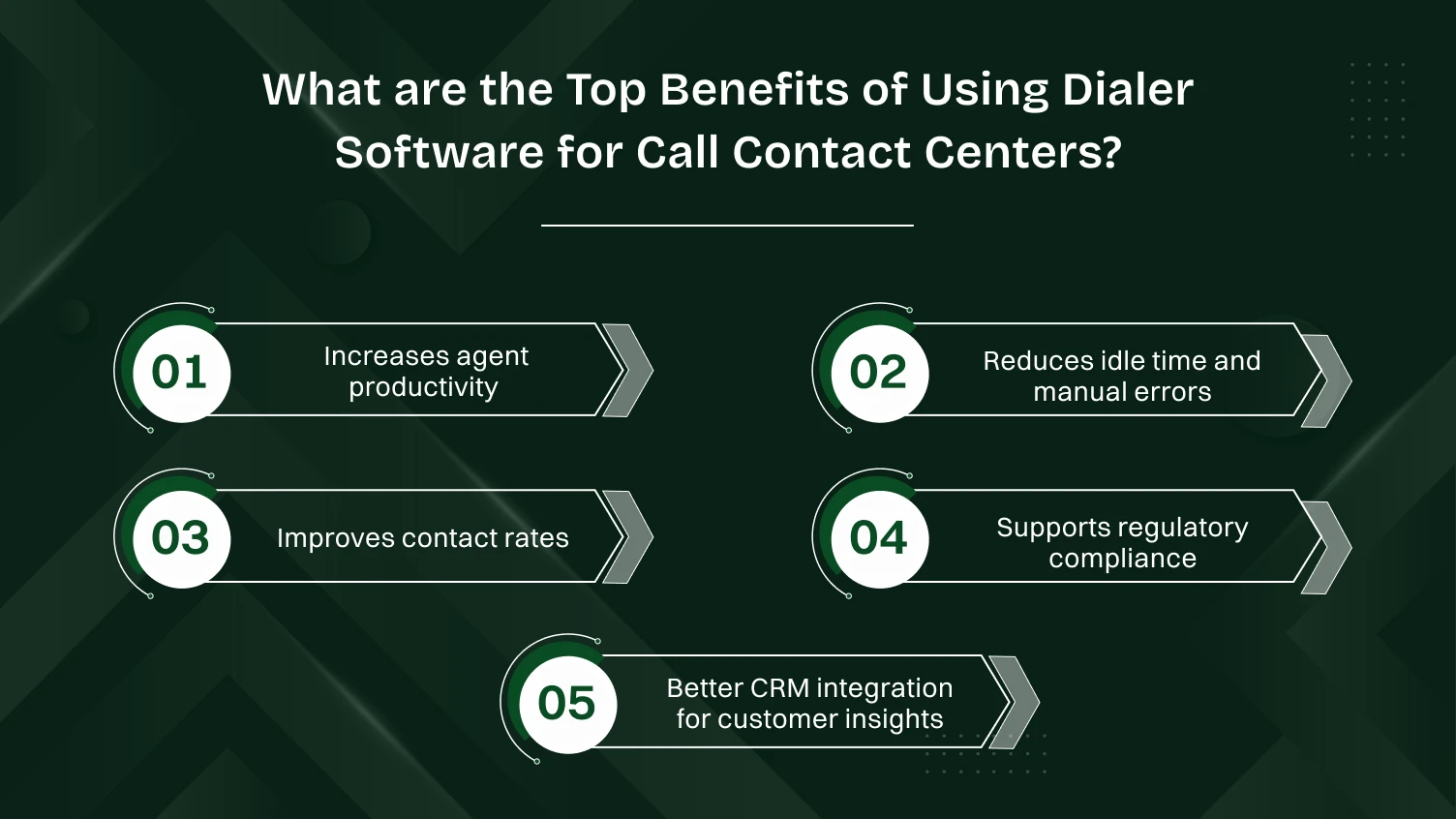 What are the Top Benefits of Using Dialer Software for Call Contact Centers?

01 Increases agent productivity

02 Reduces idle time and manual errors

03 Improves contact rates

04 Supports regulatory compliance

05 Better CRM integration for customer insights